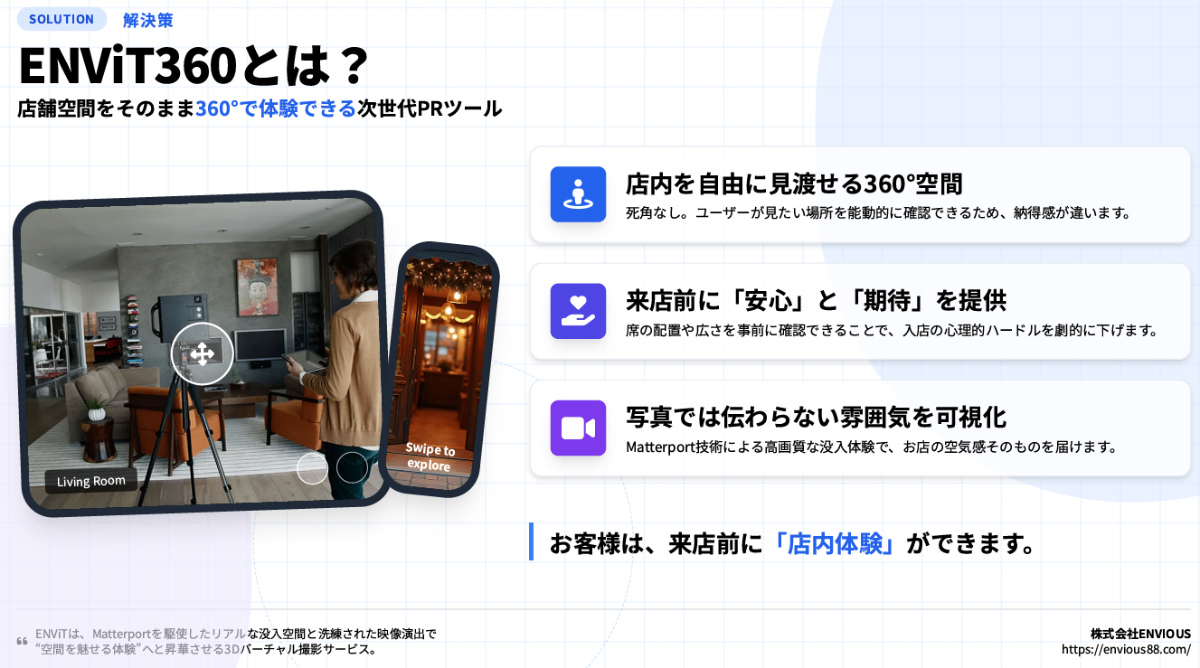 SOLUTION 解決策

ENViT360とは？

店舗空間をそのまま360°で体験できる次世代PRツール

Living Room

Swipe to explore

店内を自由に見渡せる360°空間

死角なし。ユーザーが見たい場所を能動的に確認できるため、納得感が違います。

来店前に「安心」と「期待」を提供

席の配置や広さを事前に確認できることで、入店の心理的ハードルを劇的に下げます。

写真では伝わらない雰囲気を可視化

Matterport技術による高画質な没入体験で、お店の空気感そのものを届けます。

お客様は、来店前に「店内体験」ができます。

ENViTは、Matterportを駆使したリアルな没入空間と洗練された映像演出で "空間を魅せる体験"へと昇華させる3Dバーチャル撮影サービス。

株式会社ENVIOUS
https://envious88.com/